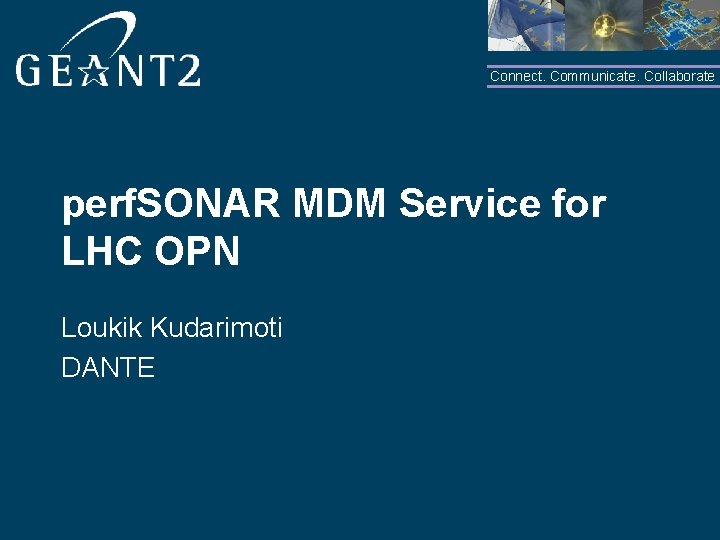 GEANT2

Connect. Communicate. Collaborate

perfSONAR MDM Service for LHC OPN

Loukik Kudarimoti

DANTE